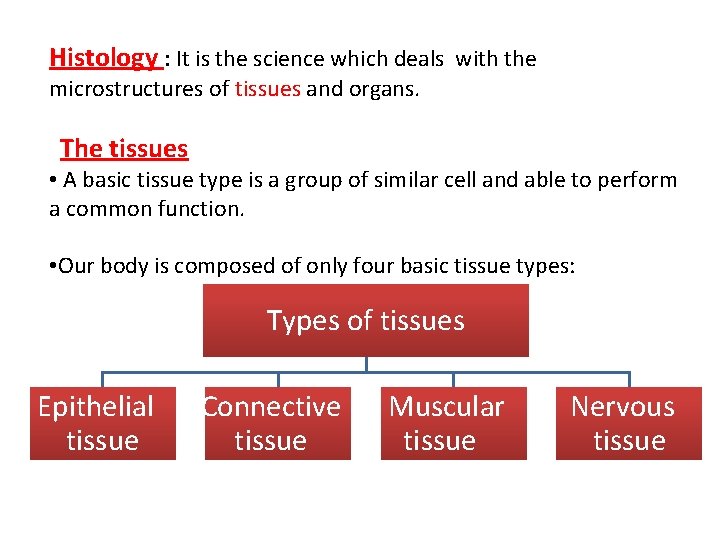 Histology : It is the science which deals with the microstructures of tissues and organs.

The tissues

• A basic tissue type is a group of similar cell and able to perform a common function.

•Our body is composed of only four basic tissue types:

Types of tissues

Epithelial tissue

Connective tissue

Muscular tissue

Nervous tissue